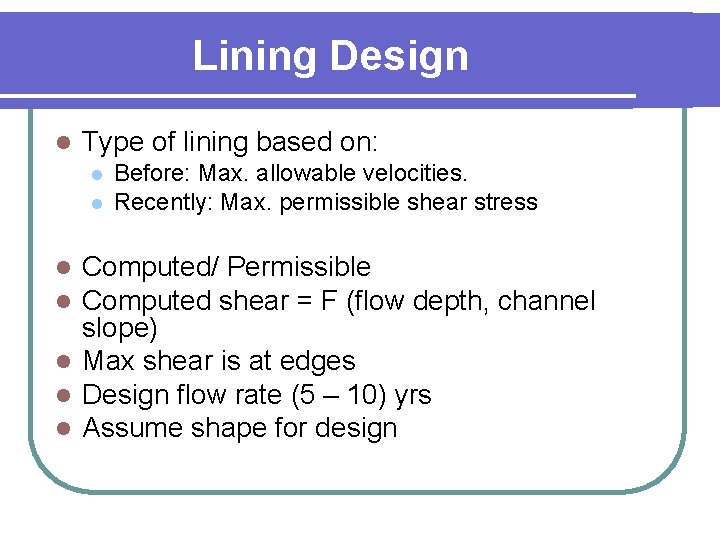 Lining Design

- Type of lining based on:
  - Before: Max. allowable velocities.
  - Recently: Max. permissible shear stress

- Computed/ Permissible
- Computed shear = F (flow depth, channel slope)
- Max shear is at edges
- Design flow rate (5 – 10) yrs
- Assume shape for design